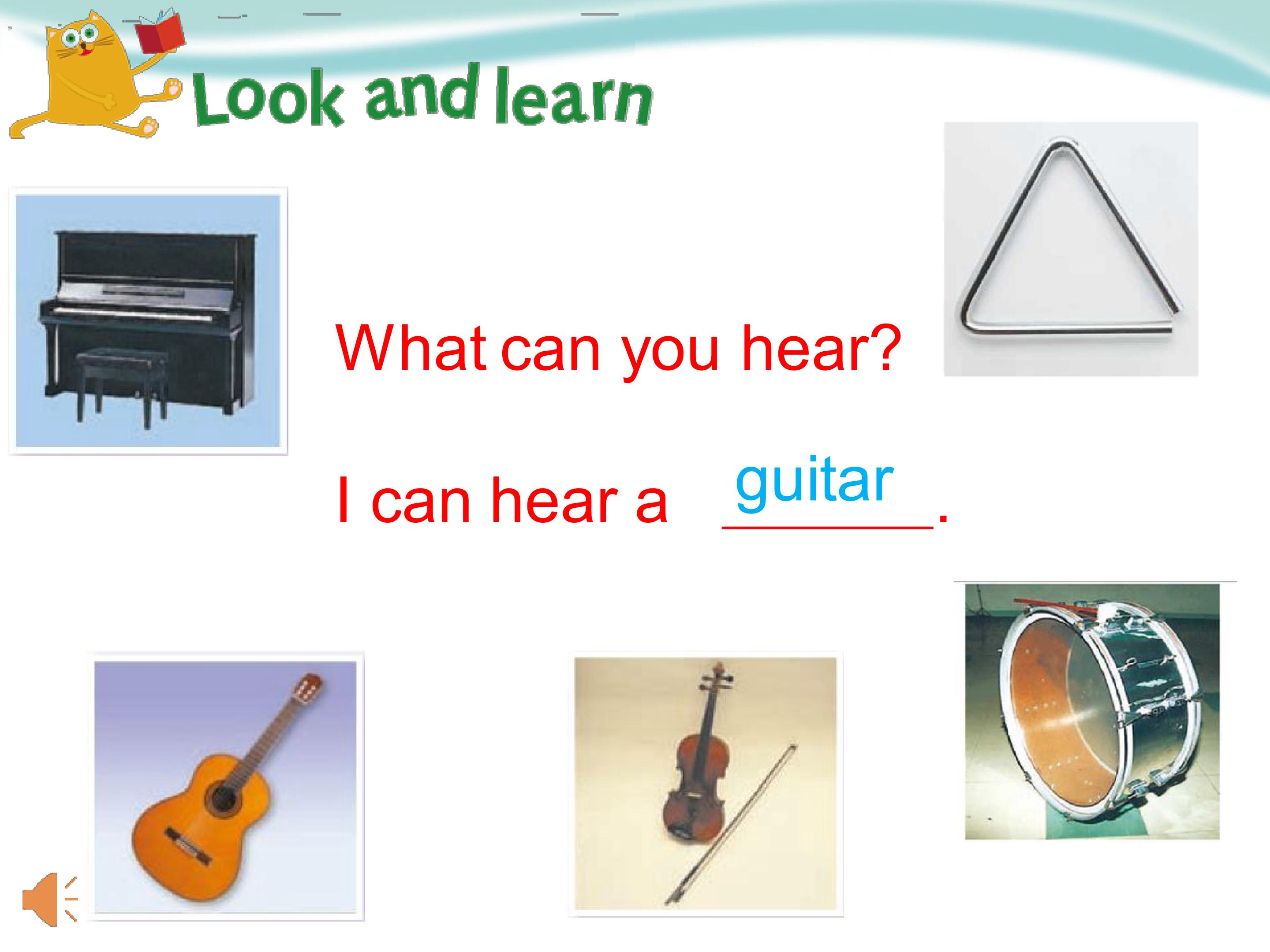 Look and learn

What can you hear?

I can hear a guitar.